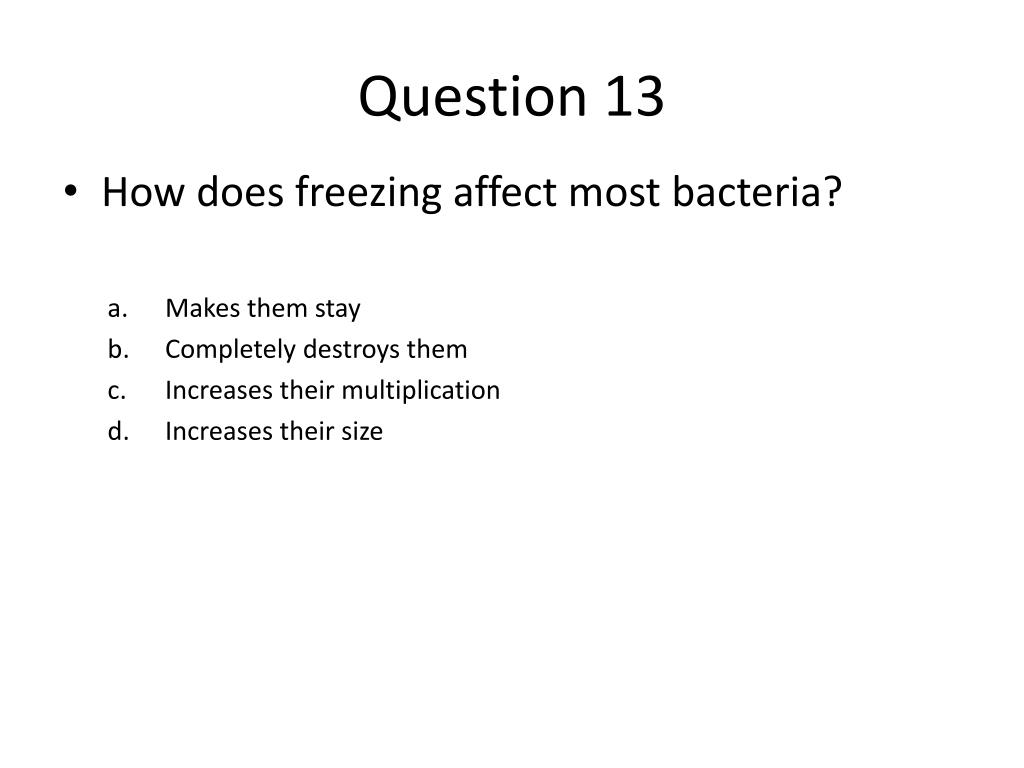 Question 13

• How does freezing affect most bacteria?

a. Makes them stay
b. Completely destroys them
c. Increases their multiplication
d. Increases their size